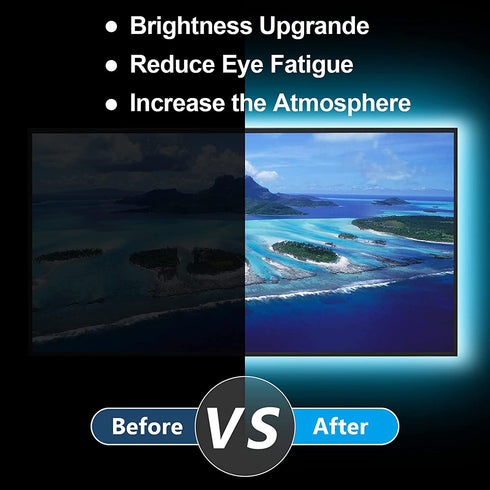 • Brightness Upgrande
• Reduce Eye Fatigue
• Increase the Atmosphere

Before VS After